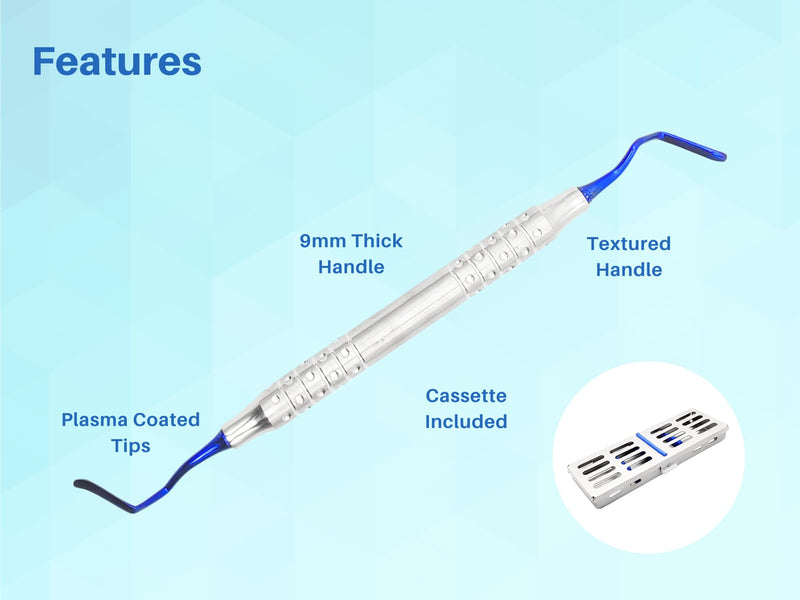 Features

9mm Thick Handle

Textured Handle

Cassette Included

Plasma Coated Tips